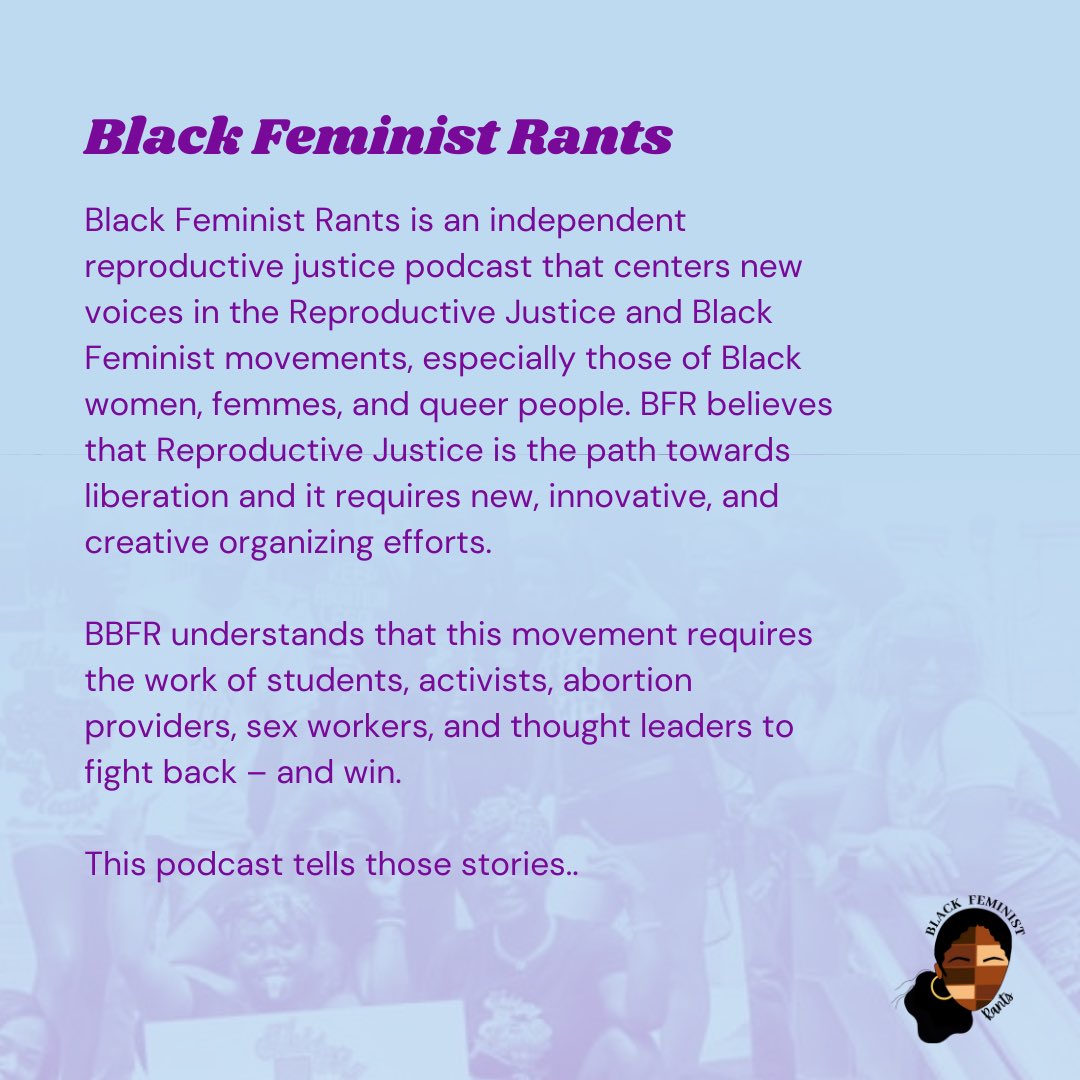 Black Feminist Rants

Black Feminist Rants is an independent reproductive justice podcast that centers new voices in the Reproductive Justice and Black Feminist movements, especially those of Black women, femmes, and queer people. BFR believes that Reproductive Justice is the path towards liberation and it requires new, innovative, and creative organizing efforts.

BBFR understands that this movement requires the work of students, activists, abortion providers, sex workers, and thought leaders to fight back – and win.

This podcast tells those stories..

BLACK FEMINIST
Rants